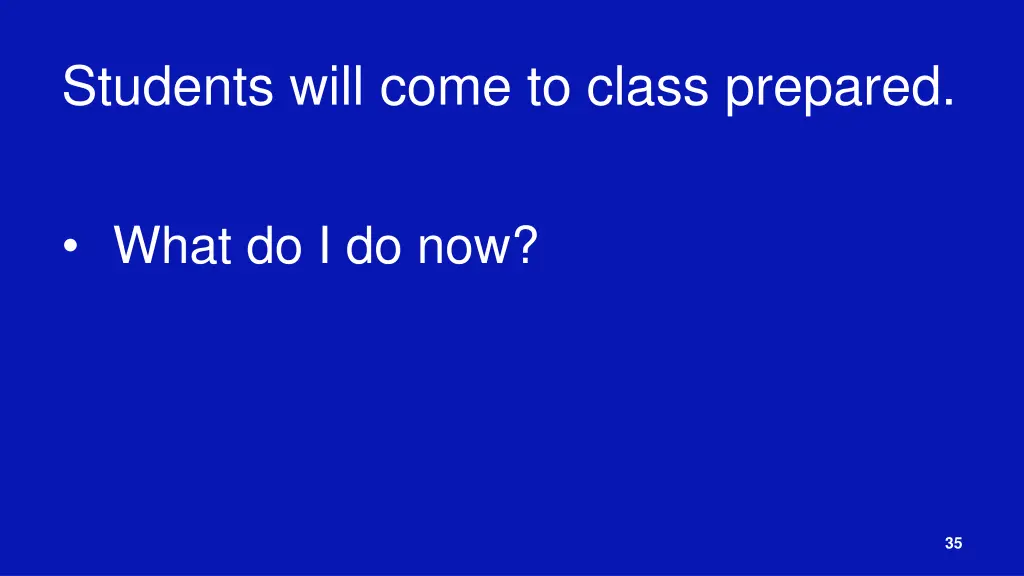 Students will come to class prepared.

• What do I do now?

35